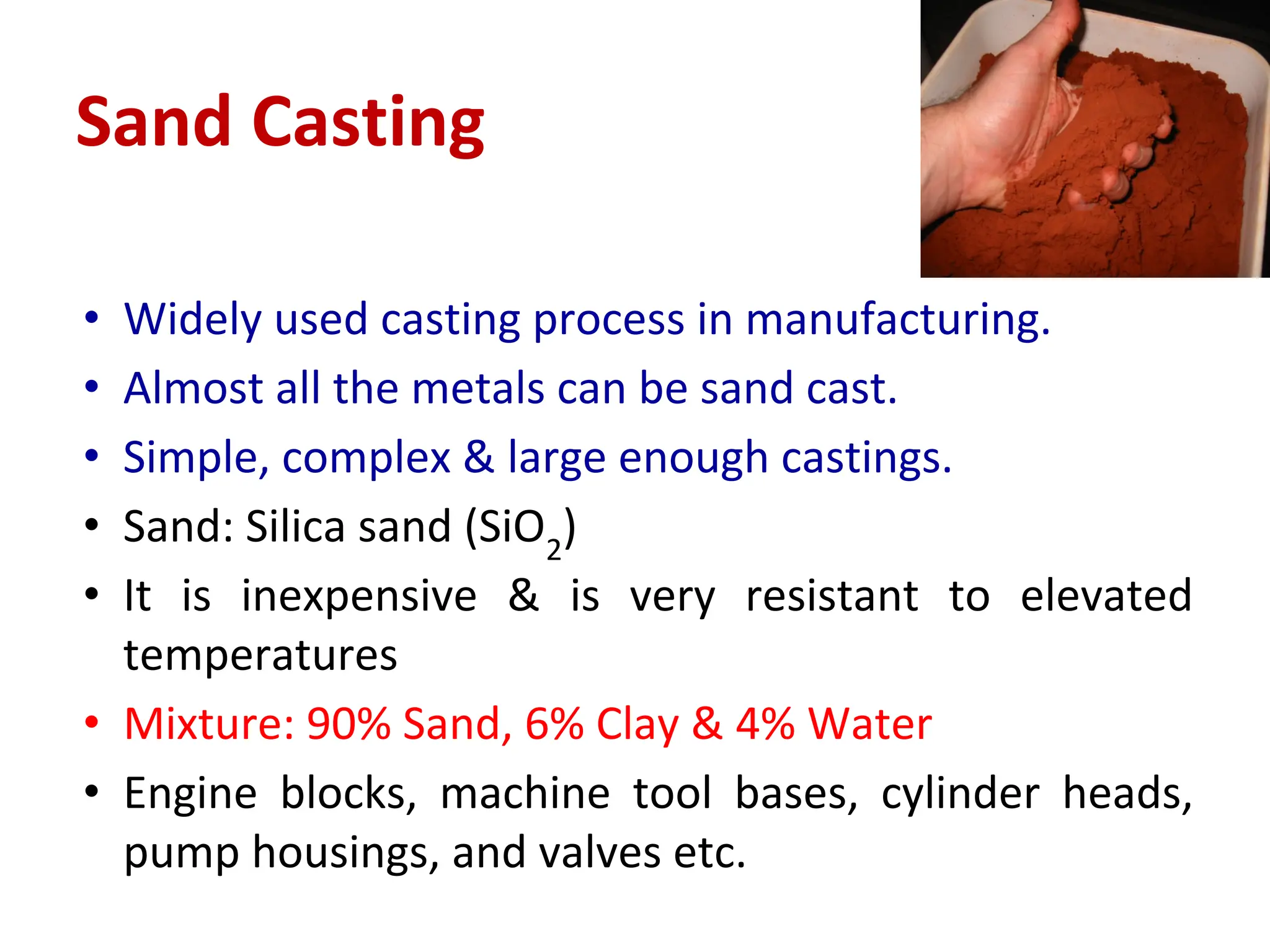 Sand Casting

• Widely used casting process in manufacturing.
• Almost all the metals can be sand cast.
• Simple, complex & large enough castings.
• Sand: Silica sand ($SiO_2$)
• It is inexpensive & is very resistant to elevated temperatures
• Mixture: 90% Sand, 6% Clay & 4% Water
• Engine blocks, machine tool bases, cylinder heads, pump housings, and valves etc.